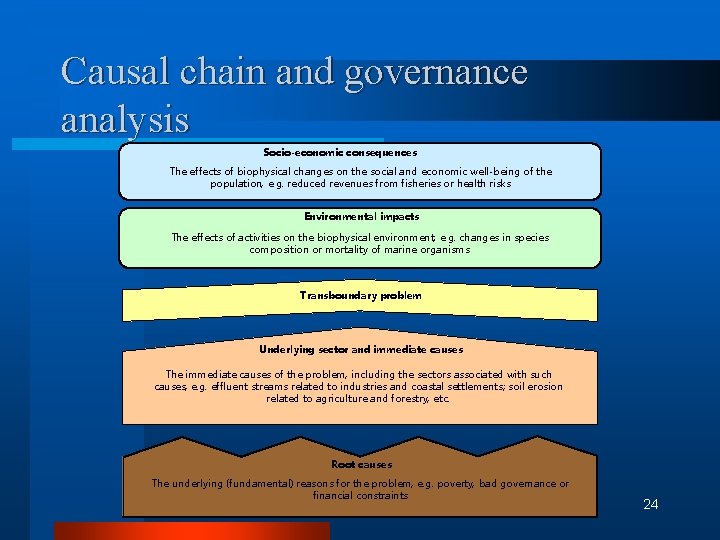 Causal chain and governance analysis

Socio-economic consequences

The effects of biophysical changes on the social and economic well-being of the population, e.g. reduced revenues from fisheries or health risks

Environmental impacts

The effects of activities on the biophysical environment, e.g. changes in species composition or mortality of marine organisms

Transboundary problem

Underlying sector and immediate causes

The immediate causes of the problem, including the sectors associated with such causes, e.g. effluent streams related to industries and coastal settlements; soil erosion related to agriculture and forestry, etc.

Root causes

The underlying (fundamental) reasons for the problem, e.g. poverty, bad governance or financial constraints

24